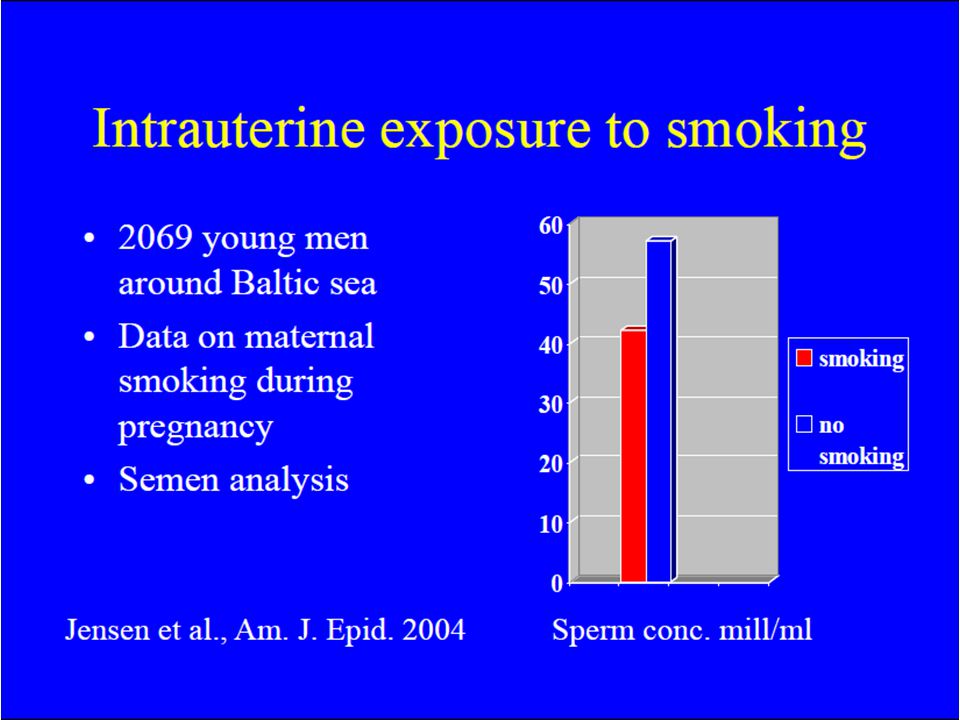 Intrauterine exposure to smoking

• 2069 young men around Baltic sea
• Data on maternal smoking during pregnancy
• Semen analysis

60
50
40
30
20
10
0

smoking
no smoking

Jensen et al., Am. J. Epid. 2004

Sperm conc. mill/ml